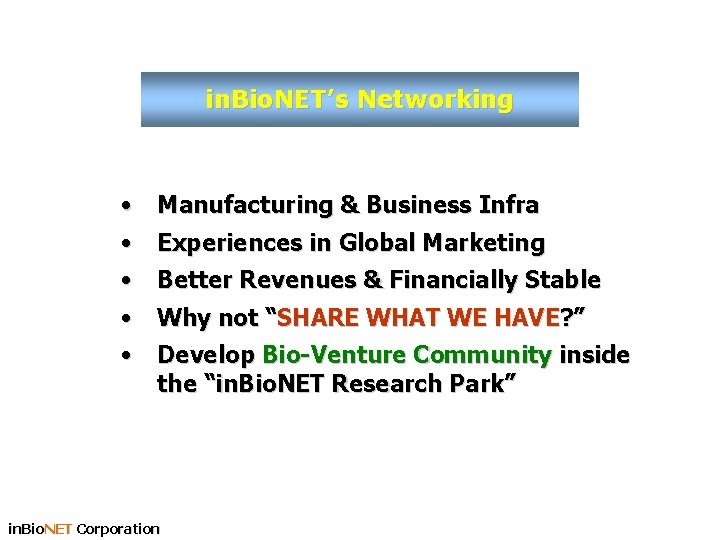 inBioNET's Networking

• Manufacturing & Business Infra
• Experiences in Global Marketing
• Better Revenues & Financially Stable
• Why not "SHARE WHAT WE HAVE?"
• Develop Bio-Venture Community inside the "inBioNET Research Park"

inBioNET Corporation